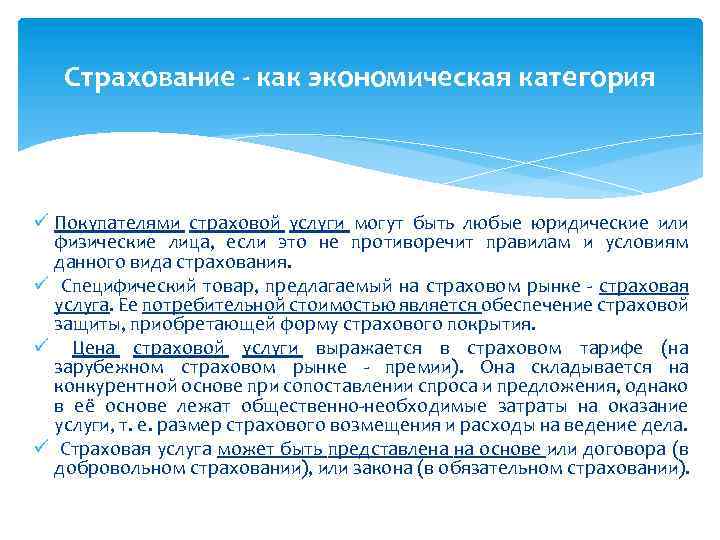 Страхование - как экономическая категория

✓ Покупателями страховой услуги могут быть любые юридические или физические лица, если это не противоречит правилам и условиям данного вида страхования.

✓ Специфический товар, предлагаемый на страховом рынке - страховая услуга. Ее потребительной стоимостью является обеспечение страховой защиты, приобретающей форму страхового покрытия.

✓ Цена страховой услуги выражается в страховом тарифе (на зарубежном страховом рынке - премии). Она складывается на конкурентной основе при сопоставлении спроса и предложения, однако в её основе лежат общественно-необходимые затраты на оказание услуги, т. е. размер страхового возмещения и расходы на ведение дела.

✓ Страховая услуга может быть представлена на основе или договора (в добровольном страховании), или закона (в обязательном страховании).